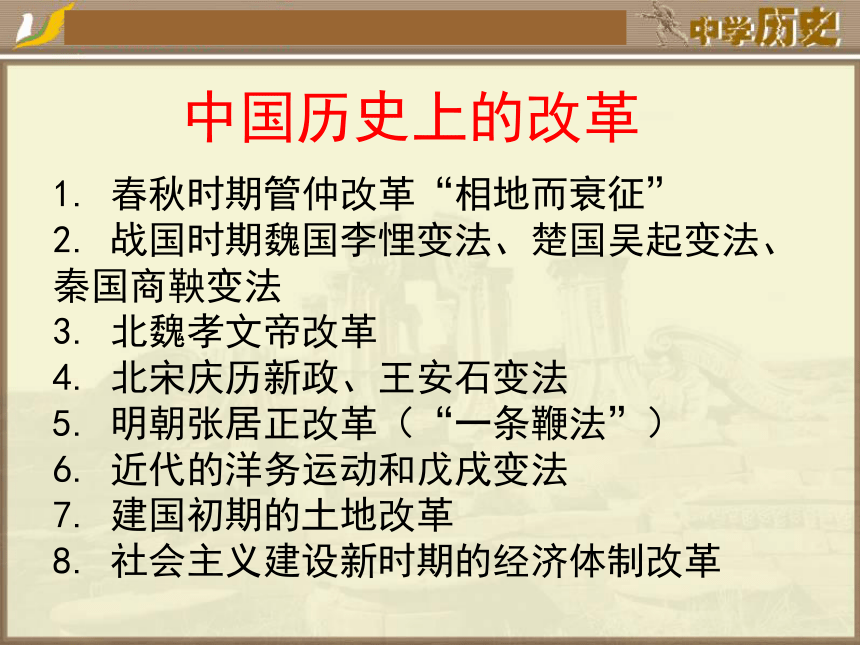 中学历史

中国历史上的改革

1. 春秋时期管仲改革“相地而衰征”
2. 战国时期魏国李悝变法、楚国吴起变法、秦国商鞅变法
3. 北魏孝文帝改革
4. 北宋庆历新政、王安石变法
5. 明朝张居正改革（“一条鞭法”）
6. 近代的洋务运动和戊戌变法
7. 建国初期的土地改革
8. 社会主义建设新时期的经济体制改革